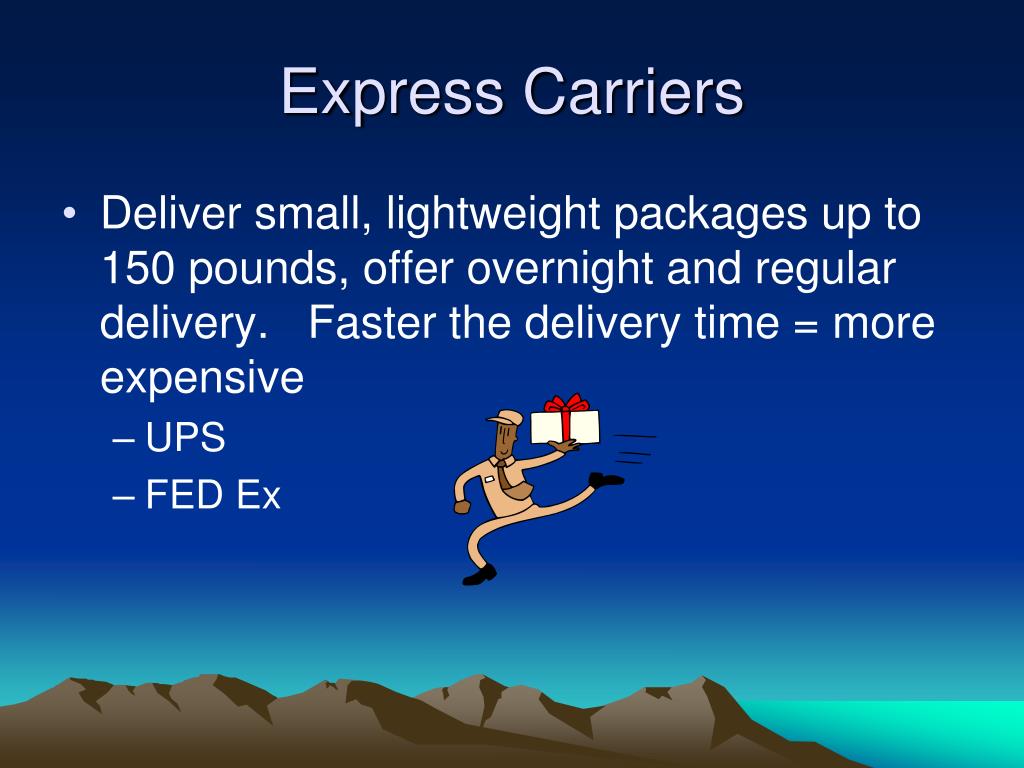 Express Carriers

• Deliver small, lightweight packages up to 150 pounds, offer overnight and regular delivery. Faster the delivery time = more expensive
– UPS
– FED Ex